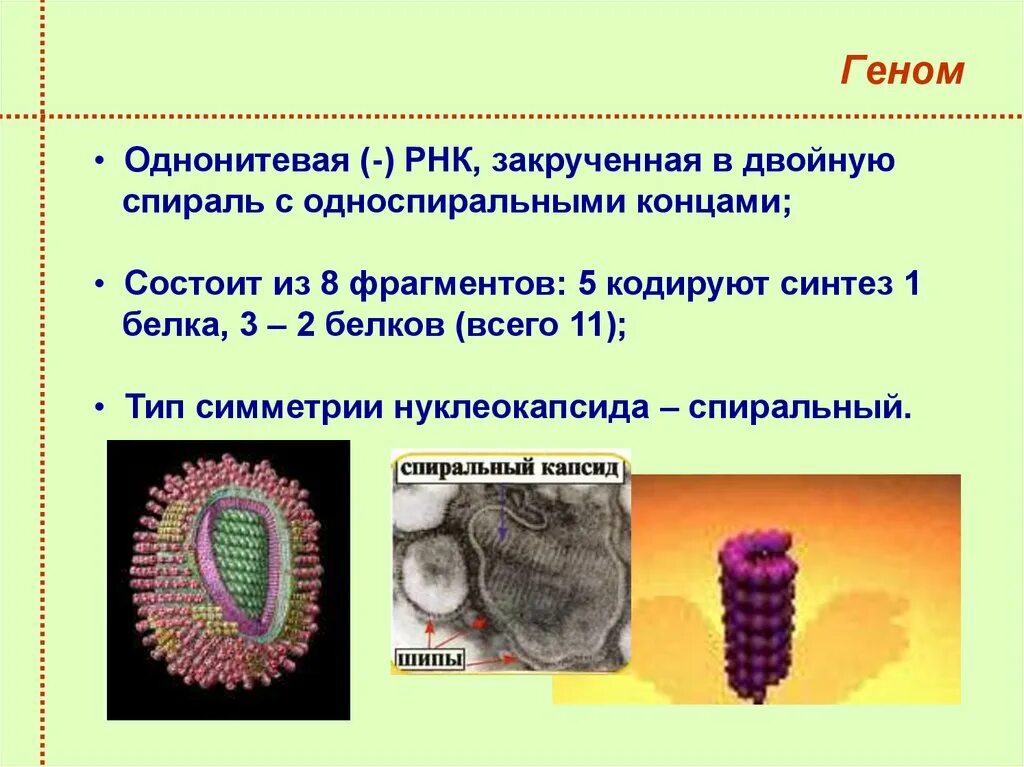 Геном

• Однонитевая (-) РНК, закрученная в двойную спираль с односпиральными концами;

• Состоит из 8 фрагментов: 5 кодируют синтез 1 белка, 3 – 2 белков (всего 11);

• Тип симметрии нуклеокапсида – спиральный.

спиральный капсид

шипы